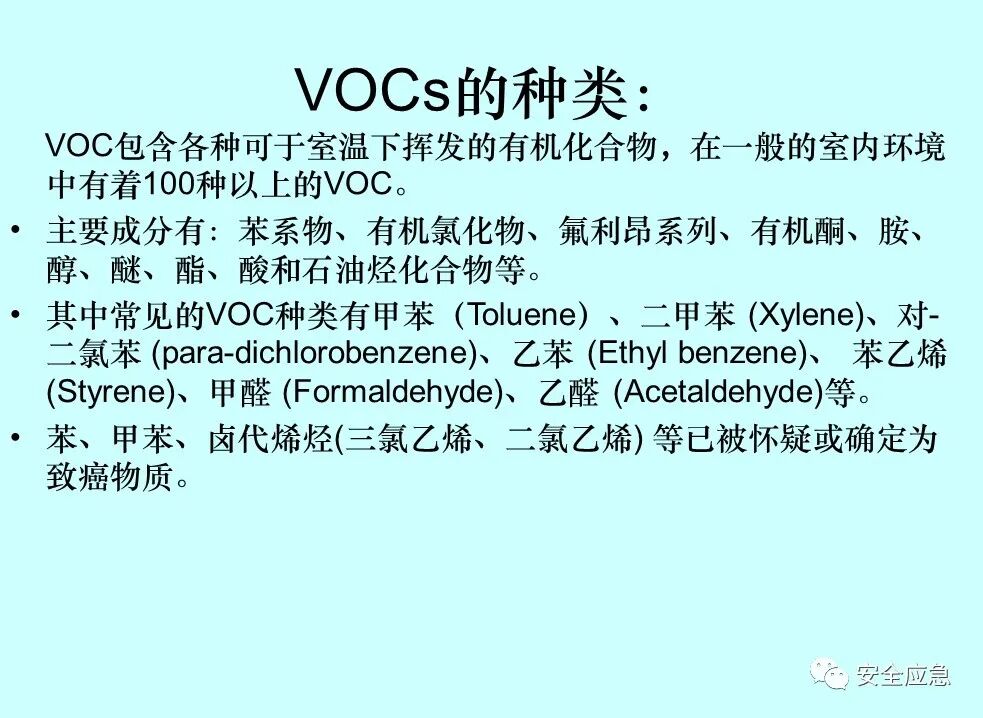 VOCs的种类：

VOC包含各种可于室温下挥发的有机化合物，在一般的室内环境中有着100种以上的VOC。

• 主要成分有：苯系物、有机氯化物、氟利昂系列、有机酮、胺、醇、醚、酯、酸和石油烃化合物等。

• 其中常见的VOC种类有甲苯（Toluene）、二甲苯 (Xylene)、对-二氯苯 (para-dichlorobenzene)、乙苯 (Ethyl benzene)、 苯乙烯 (Styrene)、甲醛 (Formaldehyde)、乙醛 (Acetaldehyde)等。

• 苯、甲苯、卤代烯烃(三氯乙烯、二氯乙烯) 等已被怀疑或确定为致癌物质。

安全应急